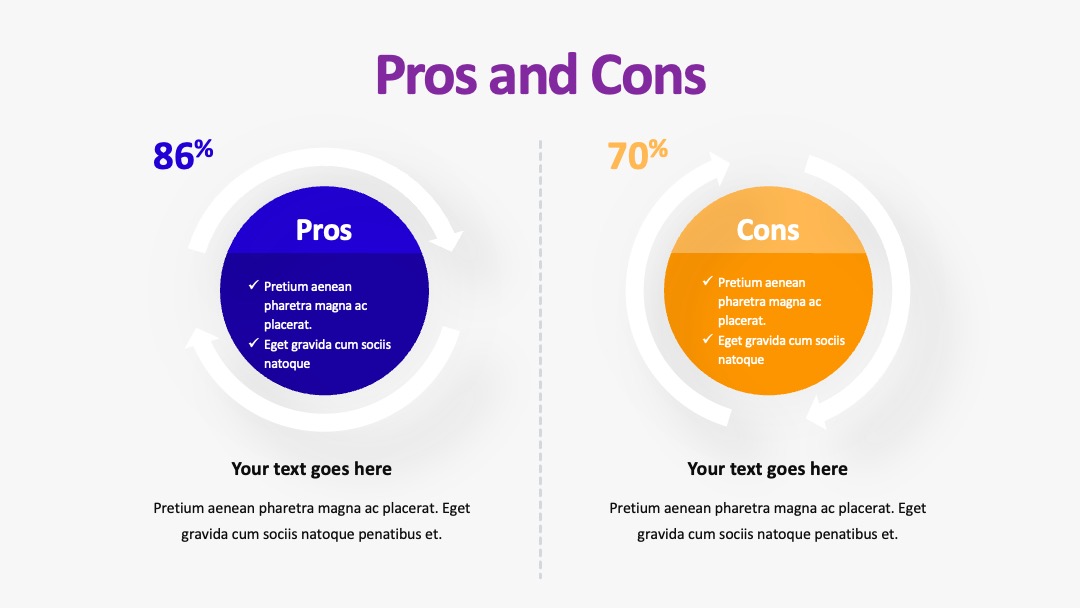 Pros and Cons

86%

Pros

✓ Pretium aenean pharetra magna ac placerat.
✓ Eget gravida cum sociis natoque

Your text goes here

Pretium aenean pharetra magna ac placerat. Eget gravida cum sociis natoque penatibus et.

70%

Cons

✓ Pretium aenean pharetra magna ac placerat.
✓ Eget gravida cum sociis natoque

Your text goes here

Pretium aenean pharetra magna ac placerat. Eget gravida cum sociis natoque penatibus et.